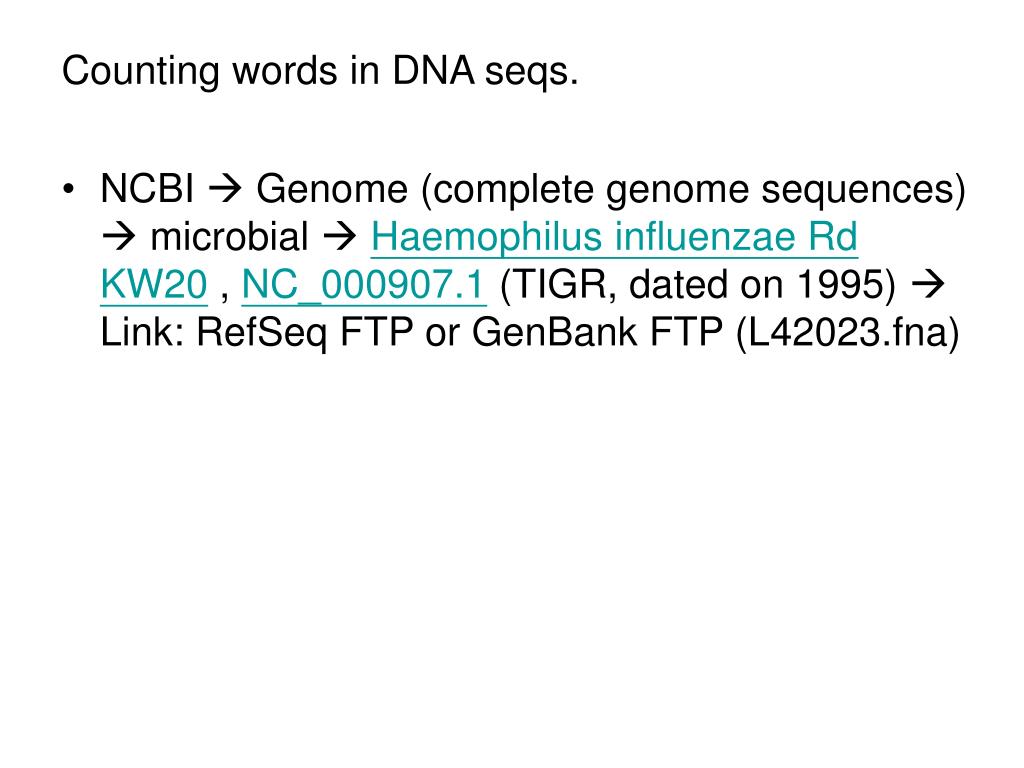 Counting words in DNA seqs.

• NCBI → Genome (complete genome sequences) → microbial → Haemophilus influenzae Rd KW20 , NC_000907.1 (TIGR, dated on 1995) → Link: RefSeq FTP or GenBank FTP (L42023.fna)